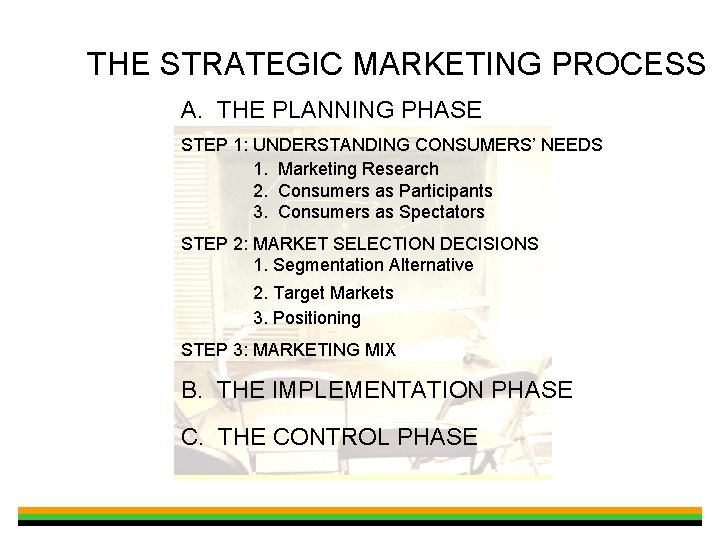 THE STRATEGIC MARKETING PROCESS

A. THE PLANNING PHASE

STEP 1: UNDERSTANDING CONSUMERS' NEEDS
1. Marketing Research
2. Consumers as Participants
3. Consumers as Spectators

STEP 2: MARKET SELECTION DECISIONS
1. Segmentation Alternative
2. Target Markets
3. Positioning

STEP 3: MARKETING MIX

B. THE IMPLEMENTATION PHASE

C. THE CONTROL PHASE